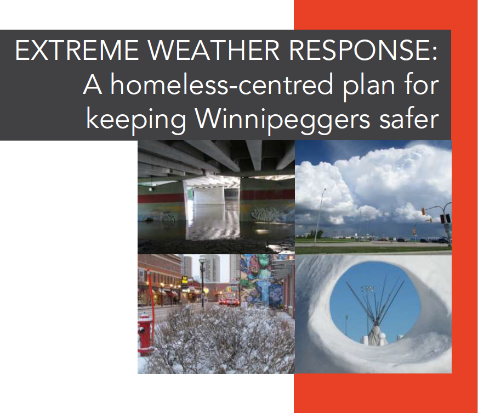 EXTREME WEATHER RESPONSE:
A homeless-centred plan for keeping Winnipeggers safer